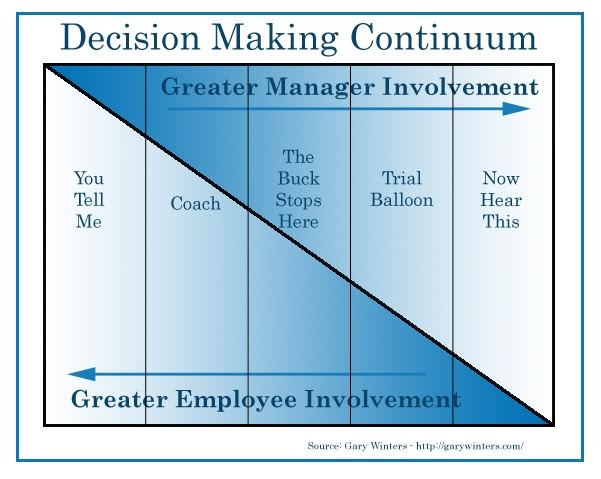 Decision Making Continuum

Greater Manager Involvement

You Tell Me

Coach

The Buck Stops Here

Trial Balloon

Now Hear This

Greater Employee Involvement

Source: Gary Winters - http://garywinters.com/